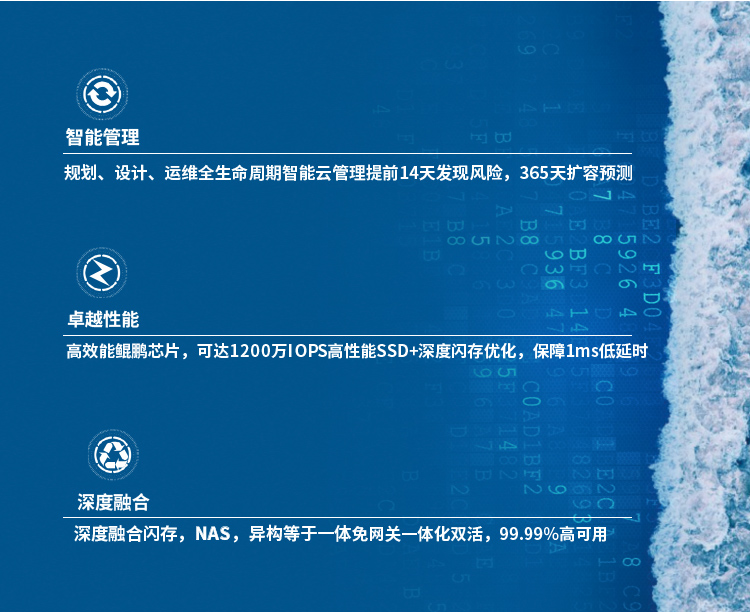 智能管理

规划、设计、运维全生命周期智能云管理提前14天发现风险，365天扩容预测

卓越性能

高效能鲲鹏芯片，可达1200万IOPS高性能SSD+深度闪存优化，保障1ms低延时

深度融合

深度融合闪存，NAS，异构等于一体免网关一体化双活，99.99%高可用